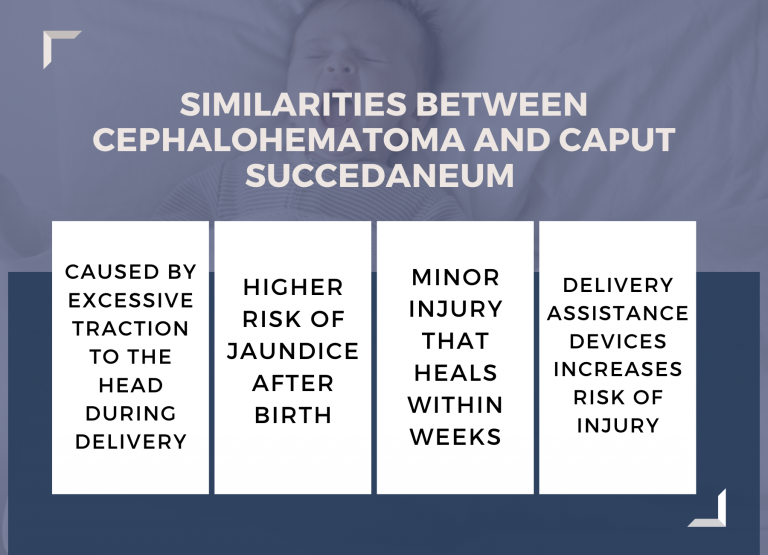 SIMILARITIES BETWEEN CEPHALOHEMATOMA AND CAPUT SUCCEDANEUM

CAUSED BY EXCESSIVE TRACTION TO THE HEAD DURING DELIVERY

HIGHER RISK OF JAUNDICE AFTER BIRTH

MINOR INJURY THAT HEALS WITHIN WEEKS

DELIVERY ASSISTANCE DEVICES INCREASES RISK OF INJURY